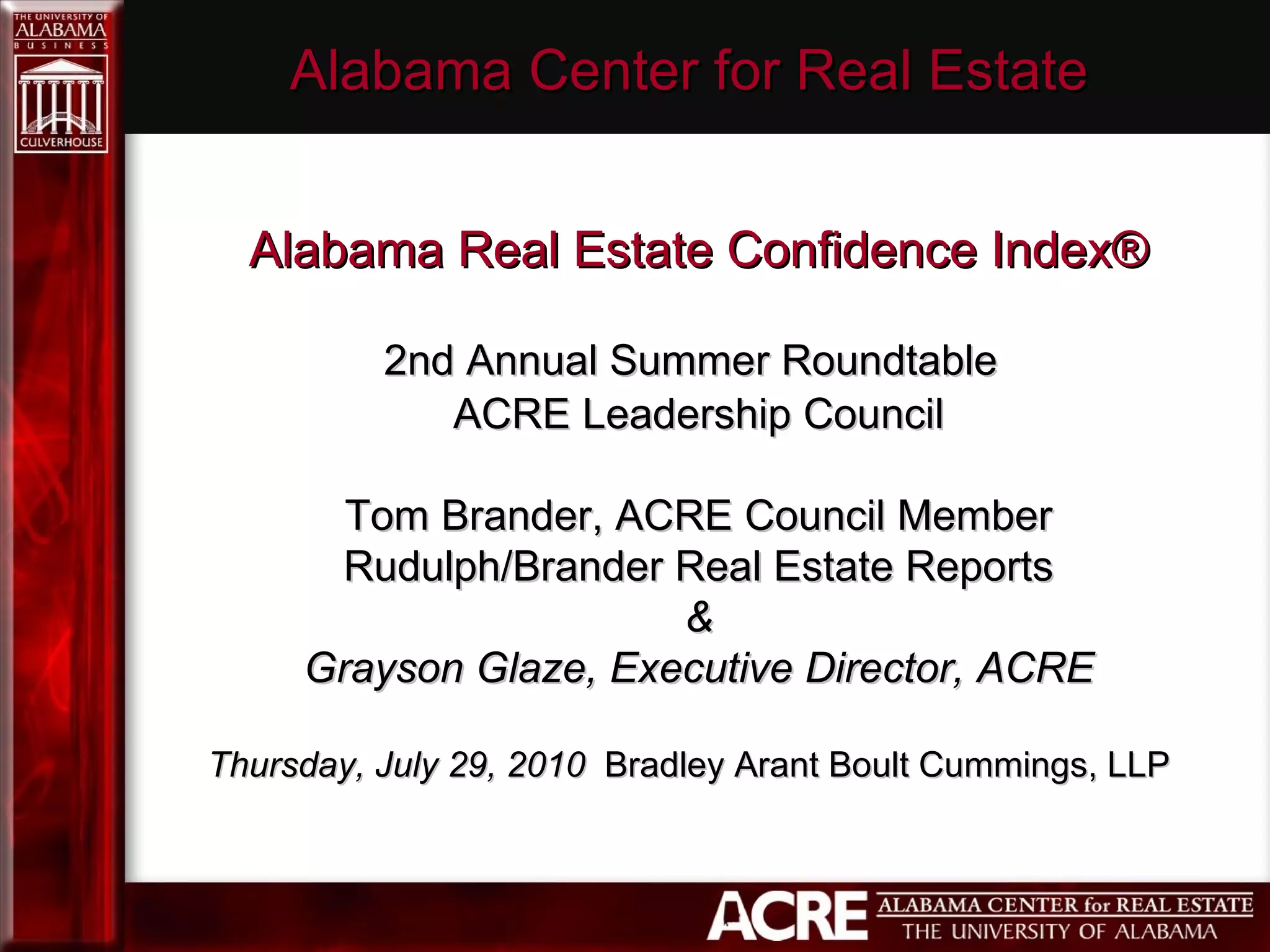 THE UNIVERSITY OF ALABAMA
BUSINESS
CULVERHOUSE

Alabama Center for Real Estate

Alabama Real Estate Confidence Index®

2nd Annual Summer Roundtable
ACRE Leadership Council

Tom Brander, ACRE Council Member
Rudulph/Brander Real Estate Reports
&
Grayson Glaze, Executive Director, ACRE

Thursday, July 29, 2010 Bradley Arant Boult Cummings, LLP

ACRE ALABAMA CENTER for REAL ESTATE
THE UNIVERSITY OF ALABAMA